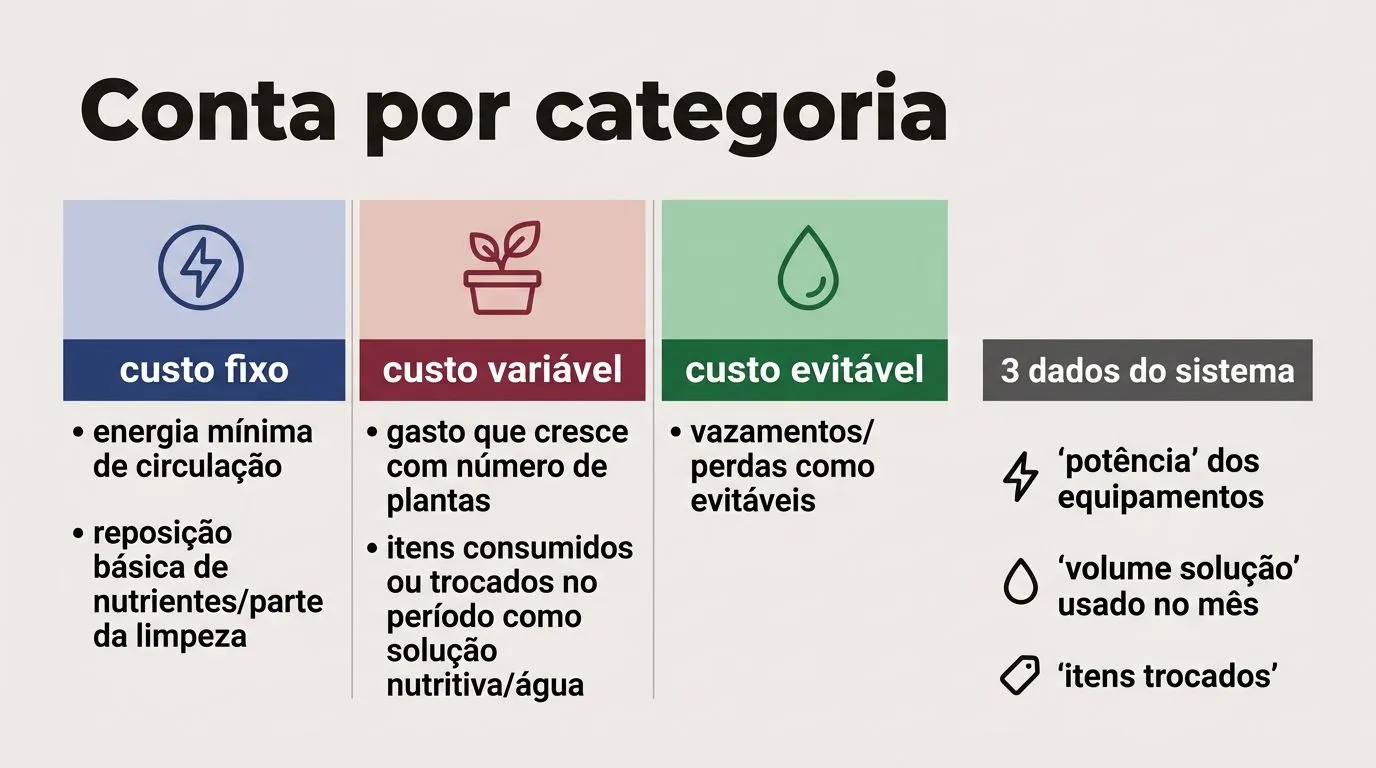 Conta por categoria

custo fixo

• energia mínima de circulação

• reposição básica de nutrientes/parte da limpeza

custo variável

• gasto que cresce com número de plantas

• itens consumidos ou trocados no período como solução nutritiva/água

custo evitável

• vazamentos/ perdas como evitáveis

3 dados do sistema

'potência' dos equipamentos

'volume solução' usado no mês

'itens trocados'